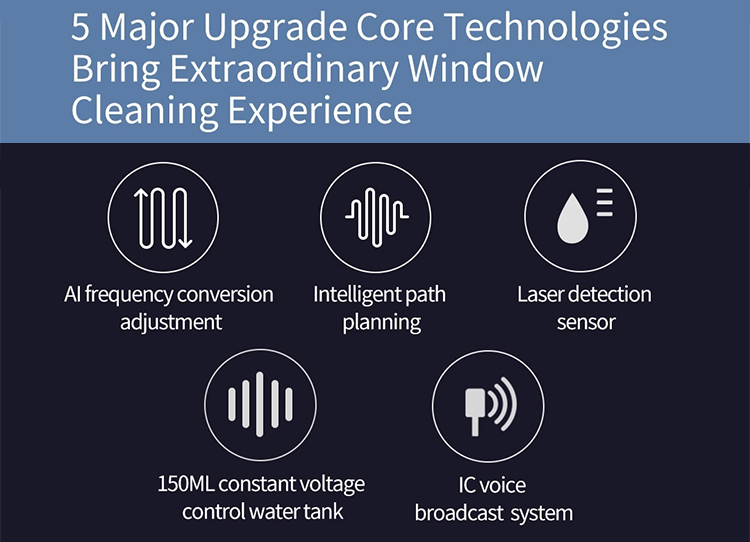 5 Major Upgrade Core Technologies Bring Extraordinary Window Cleaning Experience

AI frequency conversion adjustment

Intelligent path planning

Laser detection sensor

150ML constant voltage control water tank

IC voice broadcast system